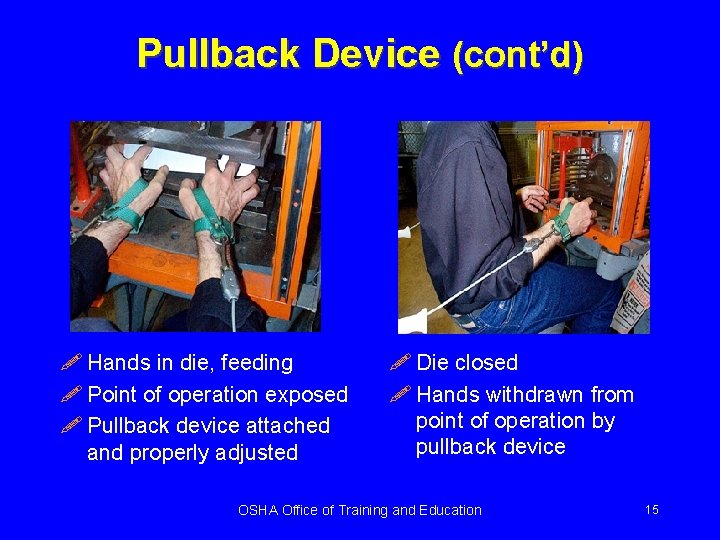 Pullback Device (cont'd)

Hands in die, feeding

Point of operation exposed

Pullback device attached and properly adjusted

Die closed

Hands withdrawn from point of operation by pullback device

OSHA Office of Training and Education

15